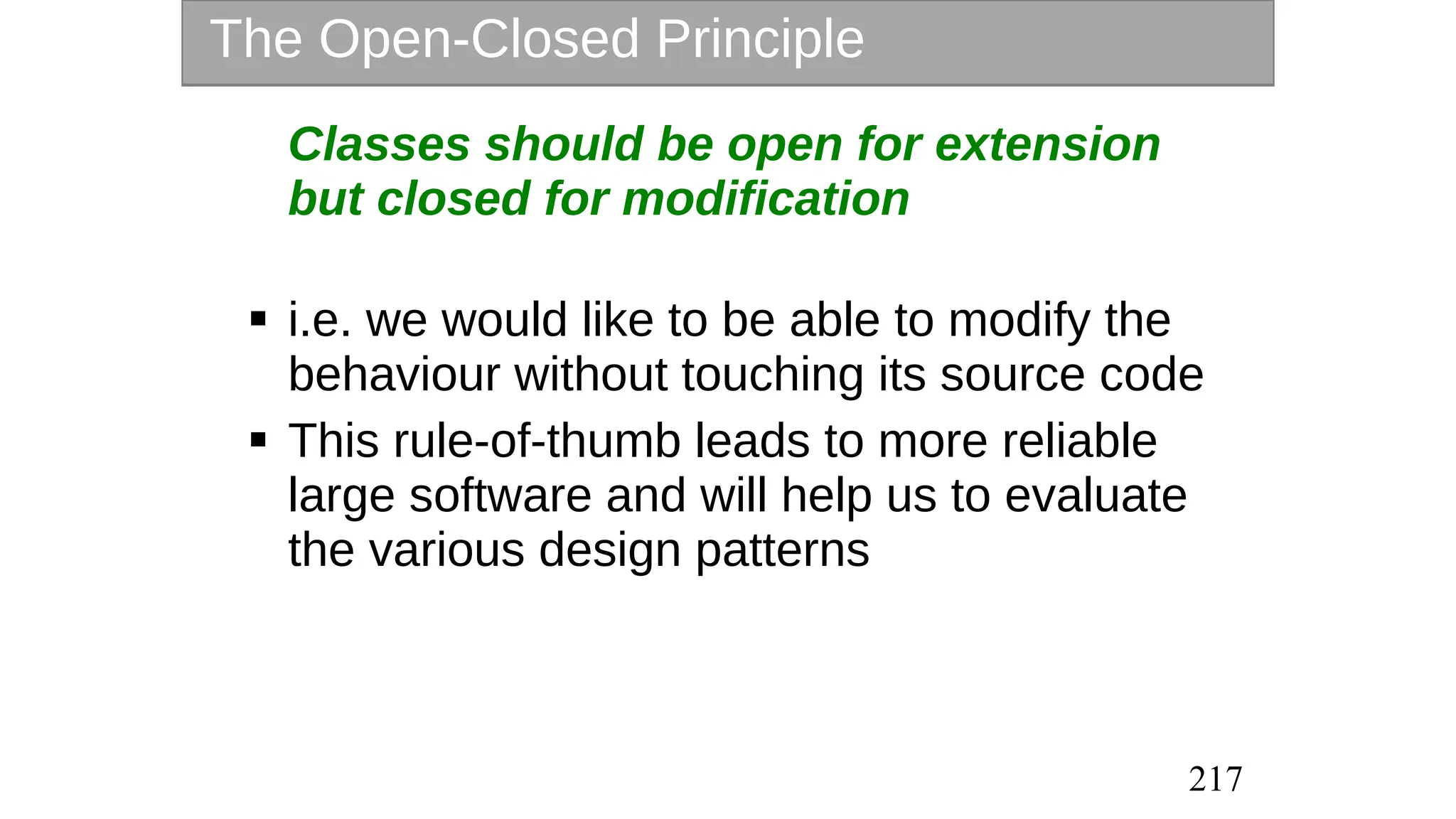 The Open-Closed Principle

Classes should be open for extension but closed for modification

▪ i.e. we would like to be able to modify the behaviour without touching its source code

▪ This rule-of-thumb leads to more reliable large software and will help us to evaluate the various design patterns

217